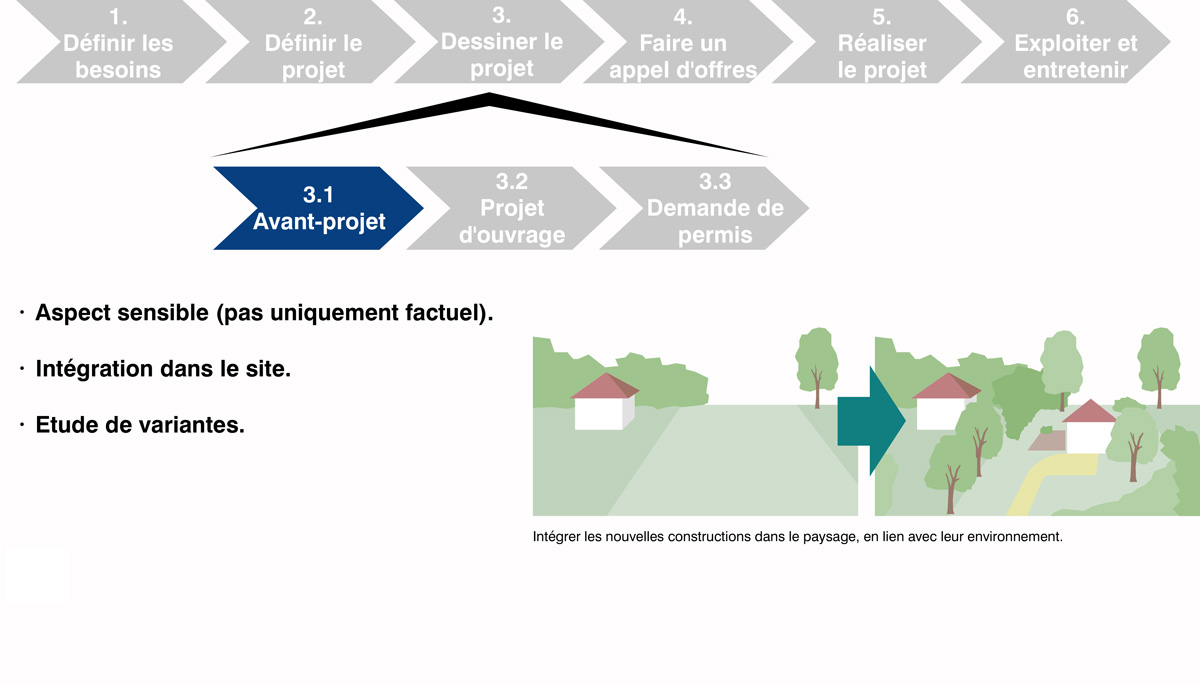 1.
Définir les besoins

2.
Définir le projet

3.
Dessiner le projet

4.
Faire un appel d'offres

5.
Réaliser le projet

6.
Exploiter et entretenir

3.1
Avant-projet

3.2
Projet d'ouvrage

3.3
Demande de permis

· Aspect sensible (pas uniquement factuel).

· Intégration dans le site.

· Etude de variantes.

Intégrer les nouvelles constructions dans le paysage, en lien avec leur environnement.